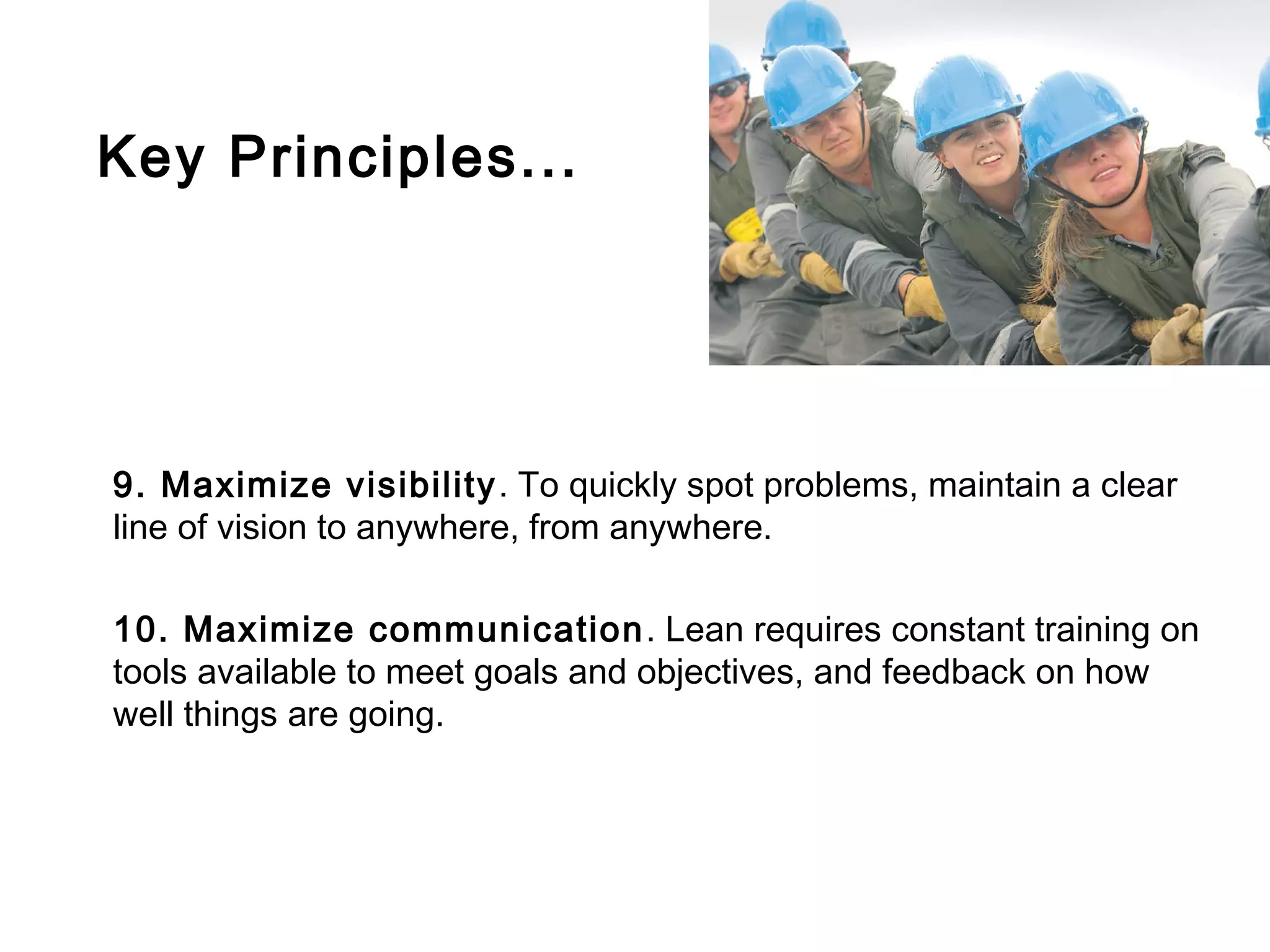 Key Principles…

9. Maximize visibility. To quickly spot problems, maintain a clear line of vision to anywhere, from anywhere.

10. Maximize communication. Lean requires constant training on tools available to meet goals and objectives, and feedback on how well things are going.